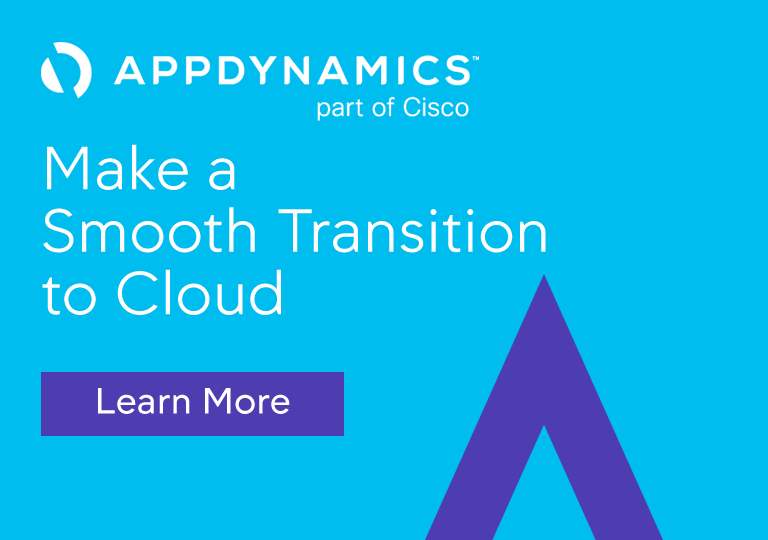 APPDYNAMICS™
part of Cisco

Make a Smooth Transition to Cloud

Learn More